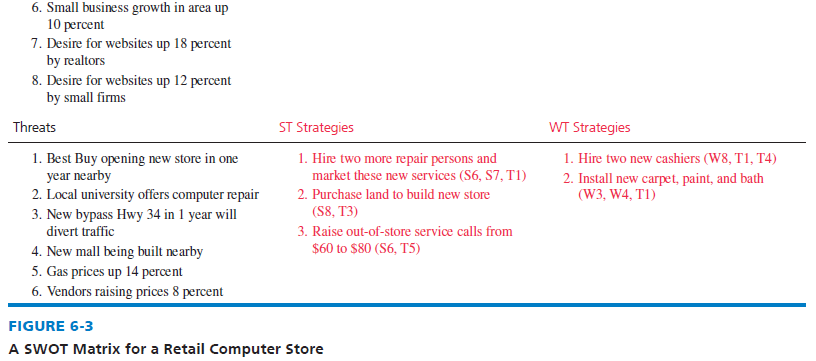 6. Small business growth in area up 10 percent
7. Desire for websites up 18 percent by realtors
8. Desire for websites up 12 percent by small firms

| Threats | ST Strategies | WT Strategies |
|---|---|---|
| 1. Best Buy opening new store in one year nearby<br>2. Local university offers computer repair<br>3. New bypass Hwy 34 in 1 year will divert traffic<br>4. New mall being built nearby<br>5. Gas prices up 14 percent<br>6. Vendors raising prices 8 percent | 1. Hire two more repair persons and market these new services (S6, S7, T1)<br>2. Purchase land to build new store (S8, T3)<br>3. Raise out-of-store service calls from \$60 to \$80 (S6, T5) | 1. Hire two new cashiers (W8, T1, T4)<br>2. Install new carpet, paint, and bath (W3, W4, T1) |

FIGURE 6-3
A SWOT Matrix for a Retail Computer Store